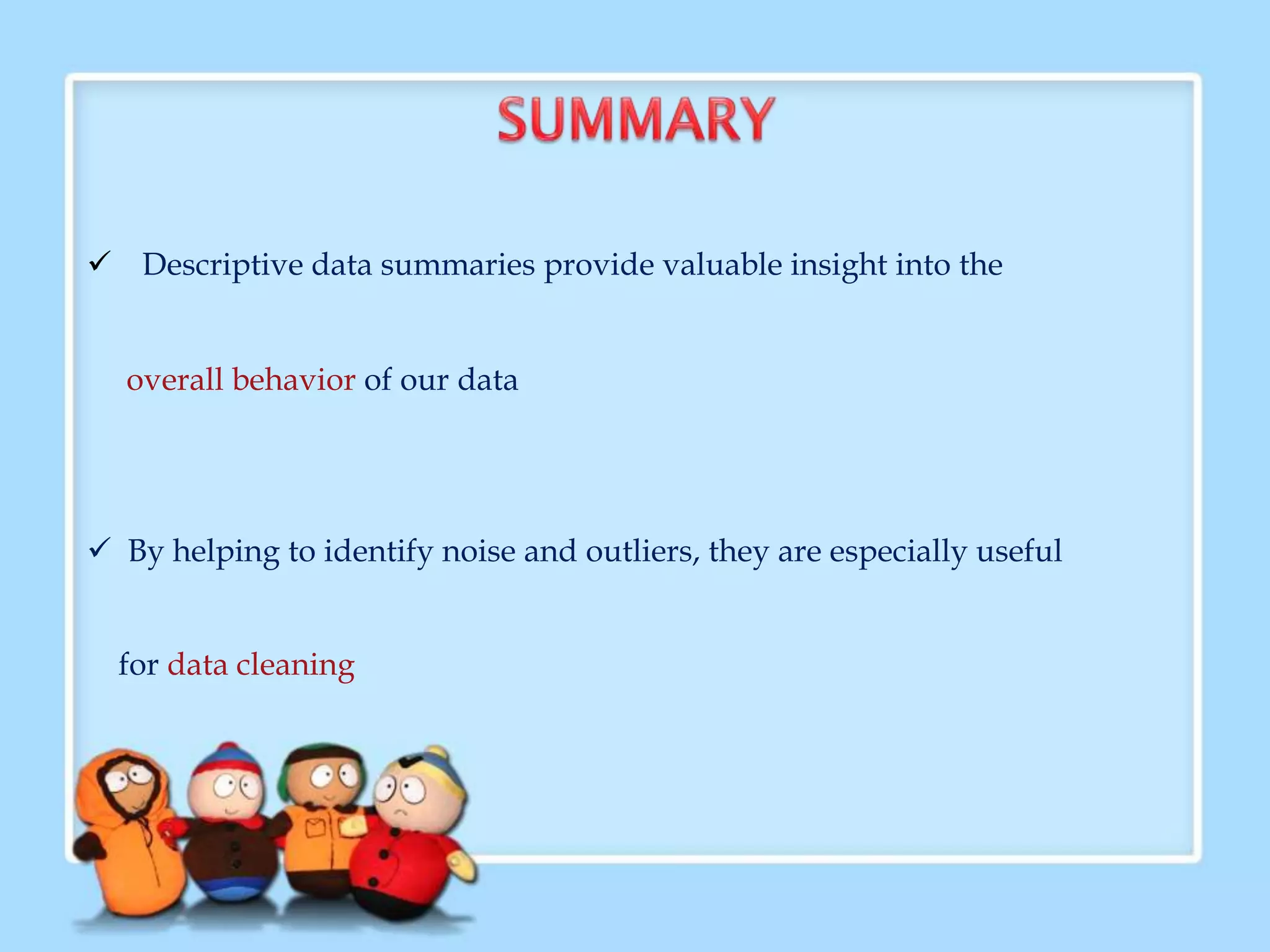 SUMMARY

✓ Descriptive data summaries provide valuable insight into the overall behavior of our data

✓ By helping to identify noise and outliers, they are especially useful for data cleaning